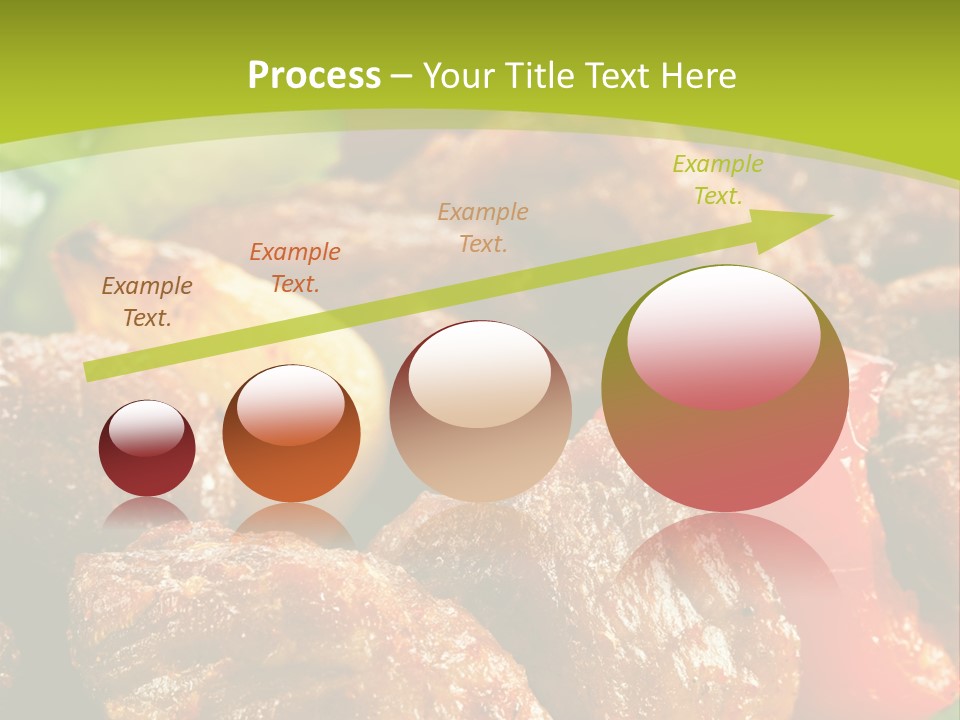 Process – Your Title Text Here

Example Text.

Example Text.

Example Text.

Example Text.